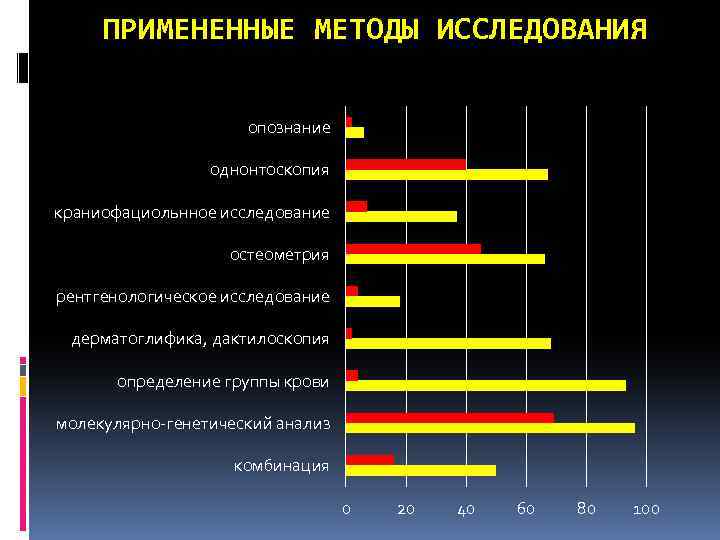 ПРИМЕНЕННЫЕ МЕТОДЫ ИССЛЕДОВАНИЯ

опознание
однонтоскопия
краниофациольнное исследование
остеометрия
рентгенологическое исследование
дерматоглифика, дактилоскопия
определение группы крови
молекулярно-генетический анализ
комбинация

0
20
40
60
80
100